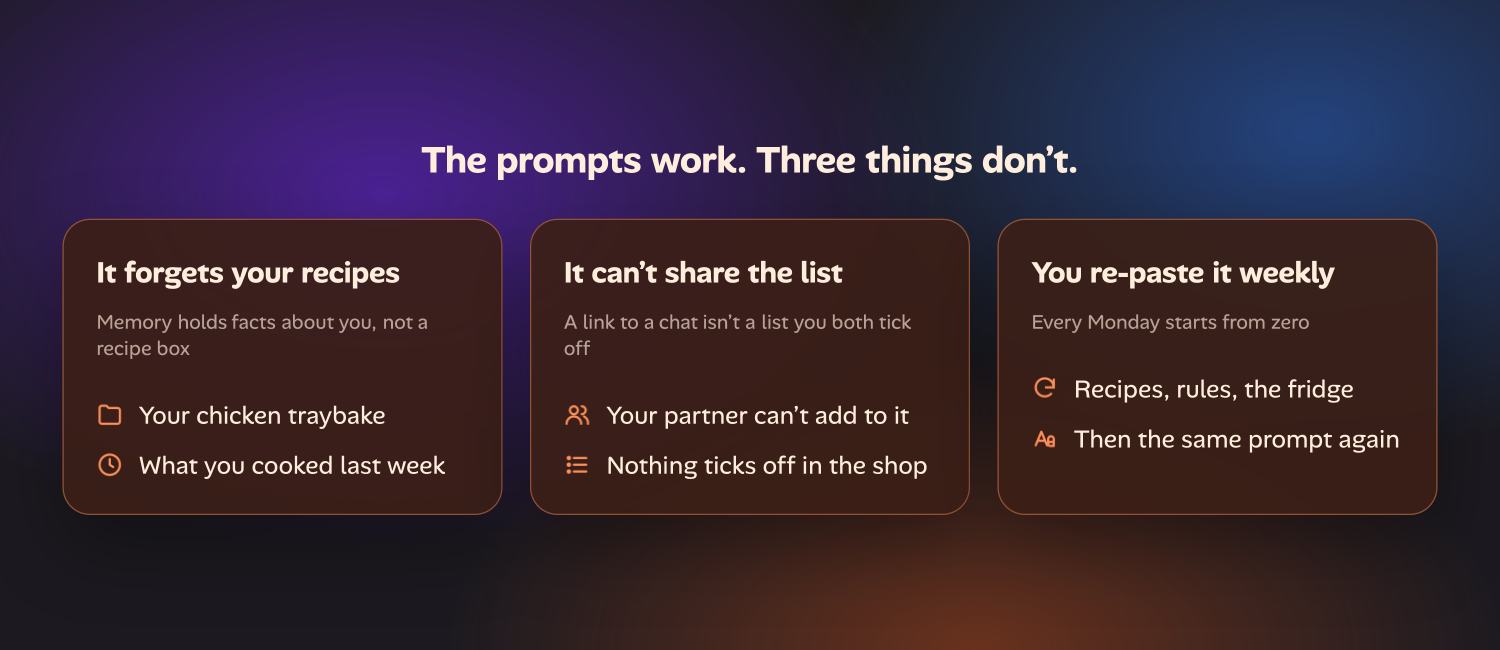 The prompts work. Three things don't.

It forgets your recipes

Memory holds facts about you, not a recipe box

Your chicken traybake

What you cooked last week

It can't share the list

A link to a chat isn't a list you both tick off

Your partner can't add to it

Nothing ticks off in the shop

You re-paste it weekly

Every Monday starts from zero

Recipes, rules, the fridge

Then the same prompt again